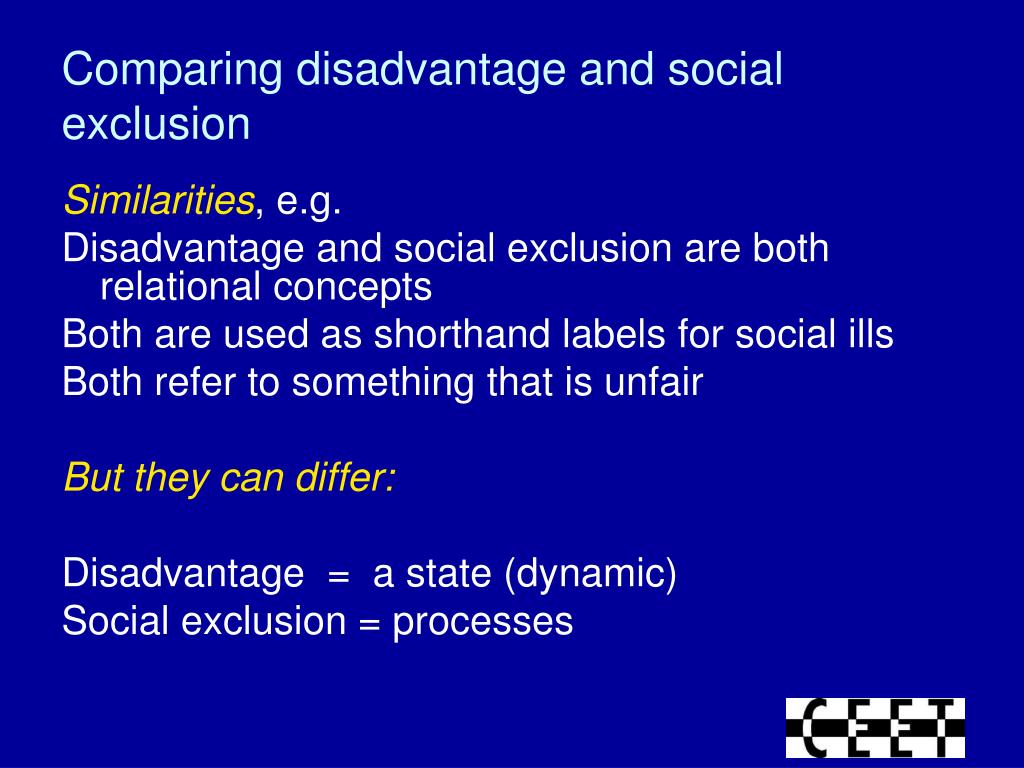 Comparing disadvantage and social exclusion

Similarities, e.g.

Disadvantage and social exclusion are both relational concepts

Both are used as shorthand labels for social ills

Both refer to something that is unfair

But they can differ:

Disadvantage = a state (dynamic)

Social exclusion = processes

CEET